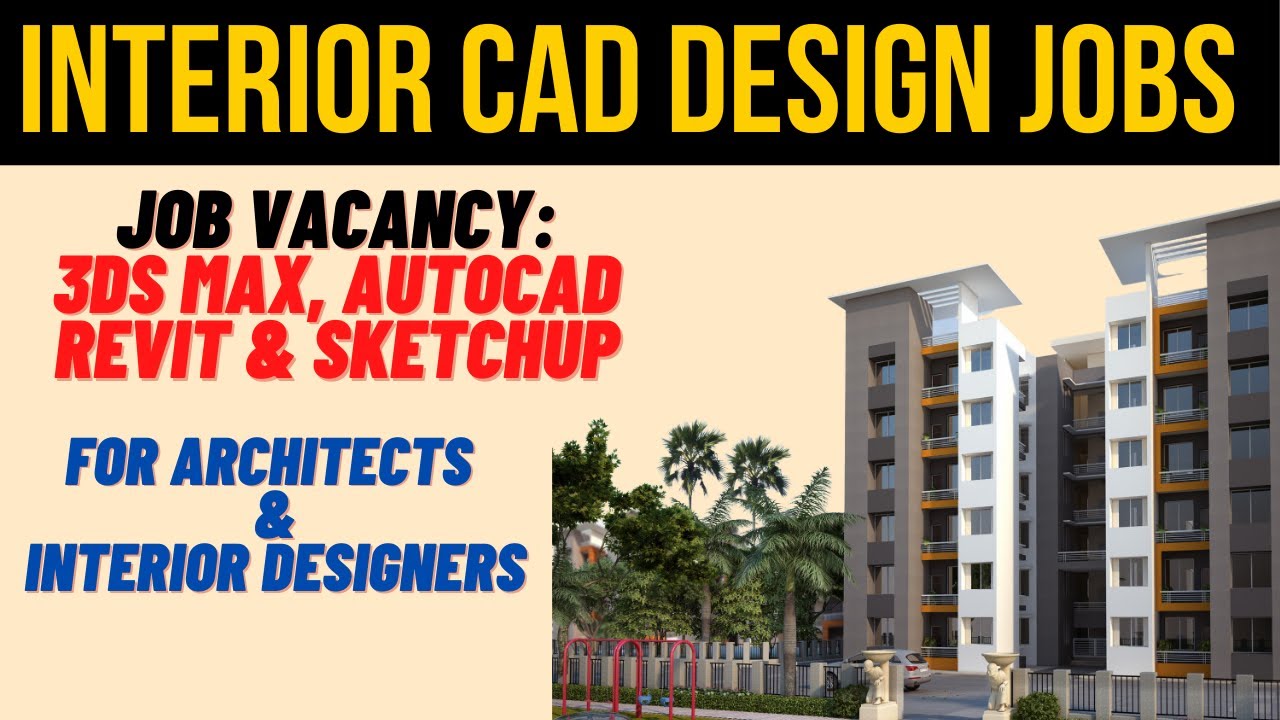 INTERIOR CAD DESIGN JOBS

JOB VACANCY:
3DS MAX, AUTOCAD
REVIT & SKETCHUP

FOR ARCHITECTS
&
INTERIOR DESIGNERS